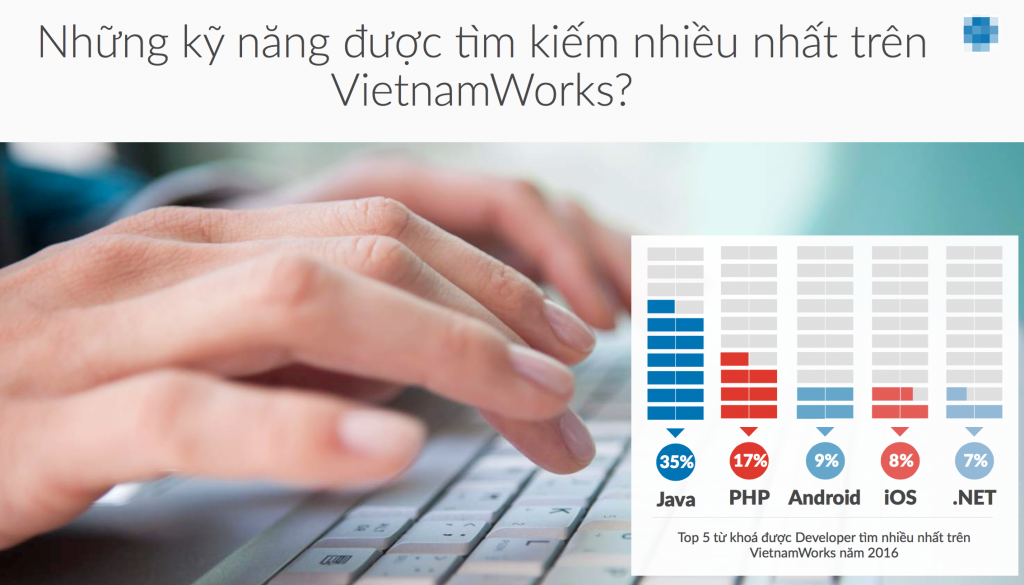 Những kỹ năng được tìm kiếm nhiều nhất trên VietnamWorks?

35%
Java

17%
PHP

9%
Android

8%
iOS

7%
.NET

Top 5 từ khoá được Developer tìm nhiều nhất trên VietnamWorks năm 2016